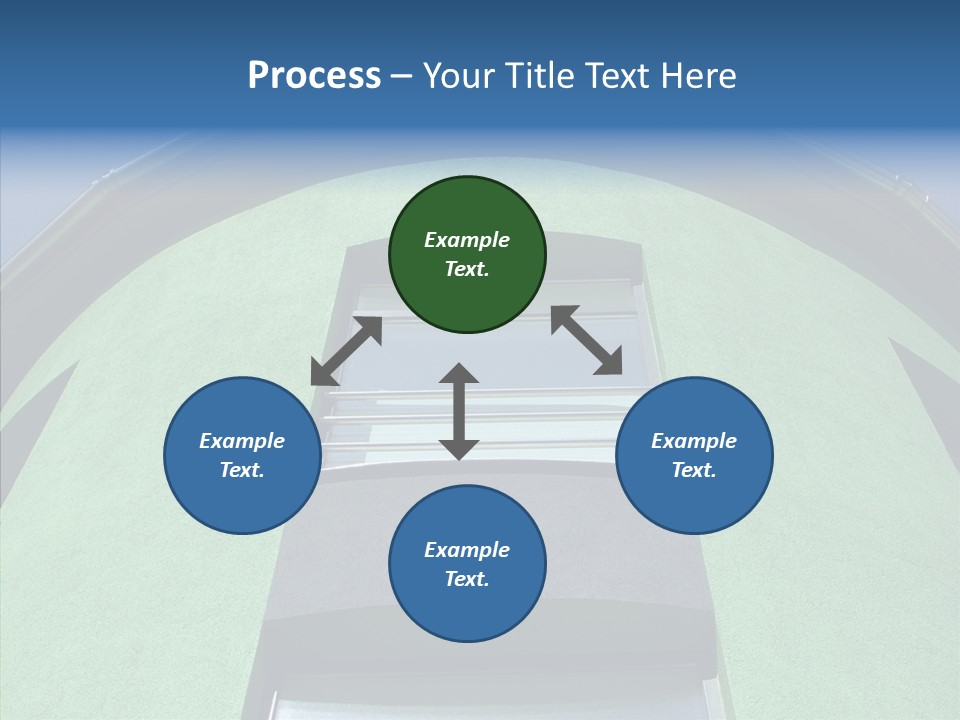 Process – Your Title Text Here

Example Text.

Example Text.

Example Text.

Example Text.